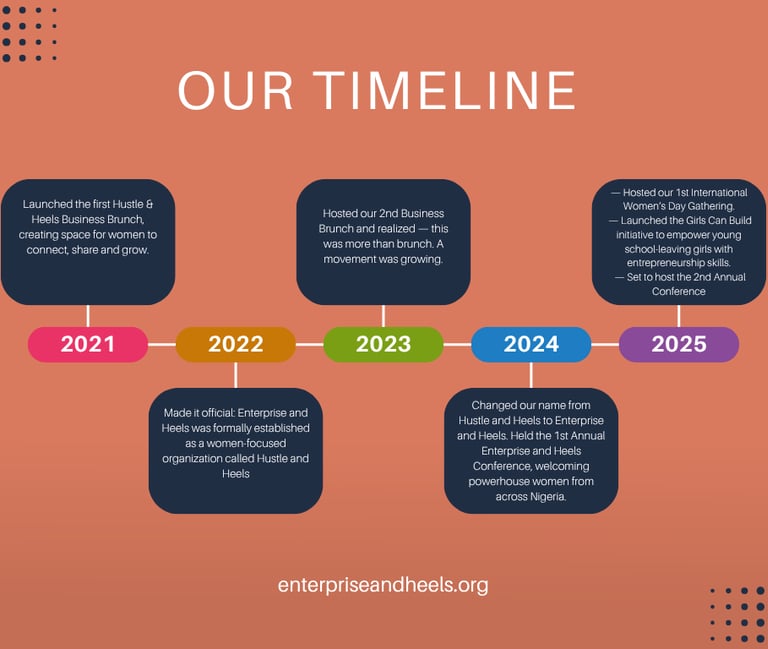 OUR TIMELINE

Launched the first Hustle & Heels Business Brunch, creating space for women to connect, share and grow.

2021

2022

Made it official: Enterprise and Heels was formally established as a women-focused organization called Hustle and Heels

Hosted our 2nd Business Brunch and realized — this was more than brunch. A movement was growing.

2023

2024

Changed our name from Hustle and Heels to Enterprise and Heels. Held the 1st Annual Enterprise and Heels Conference, welcoming powerhouse women from across Nigeria.

— Hosted our 1st International Women's Day Gathering.
— Launched the Girls Can Build initiative to empower young school-leaving girls with entrepreneurship skills.
— Set to host the 2nd Annual Conference

2025

enterpriseandheels.org